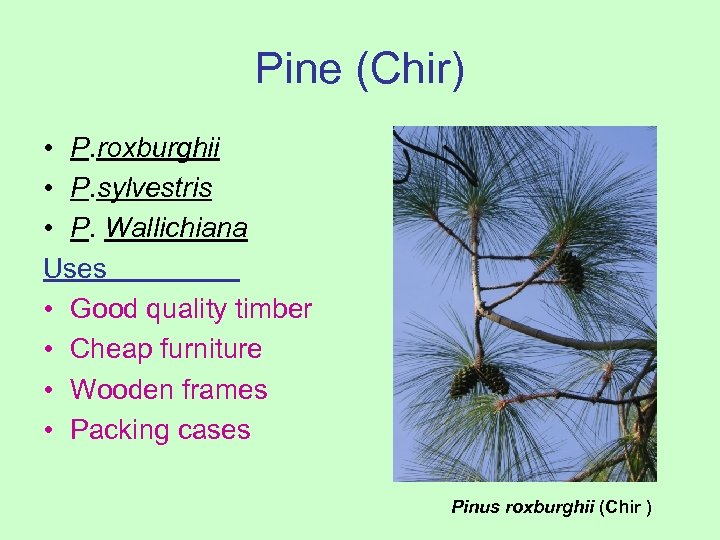 Pine (Chir)

• P.roxburghii
• P.sylvestris
• P. Wallichiana

Uses
• Good quality timber
• Cheap furniture
• Wooden frames
• Packing cases

Pinus roxburghii (Chir )